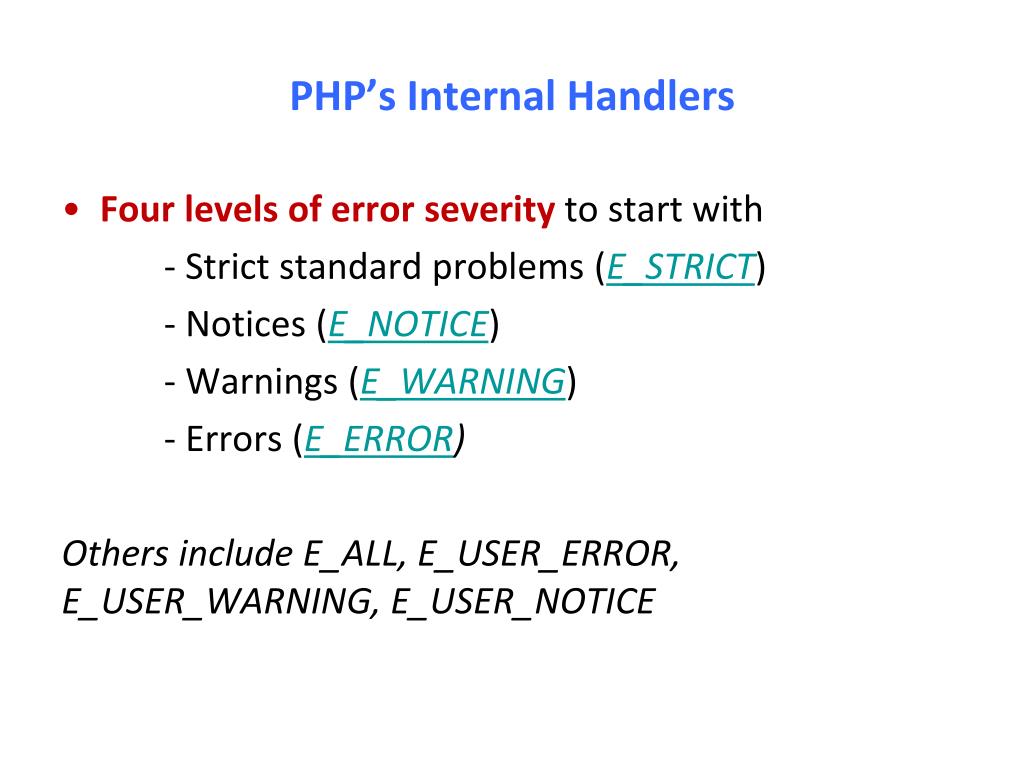 PHP's Internal Handlers

• Four levels of error severity to start with
- Strict standard problems (E_STRICT)
- Notices (E_NOTICE)
- Warnings (E_WARNING)
- Errors (E_ERROR)

Others include E_ALL, E_USER_ERROR, E_USER_WARNING, E_USER_NOTICE